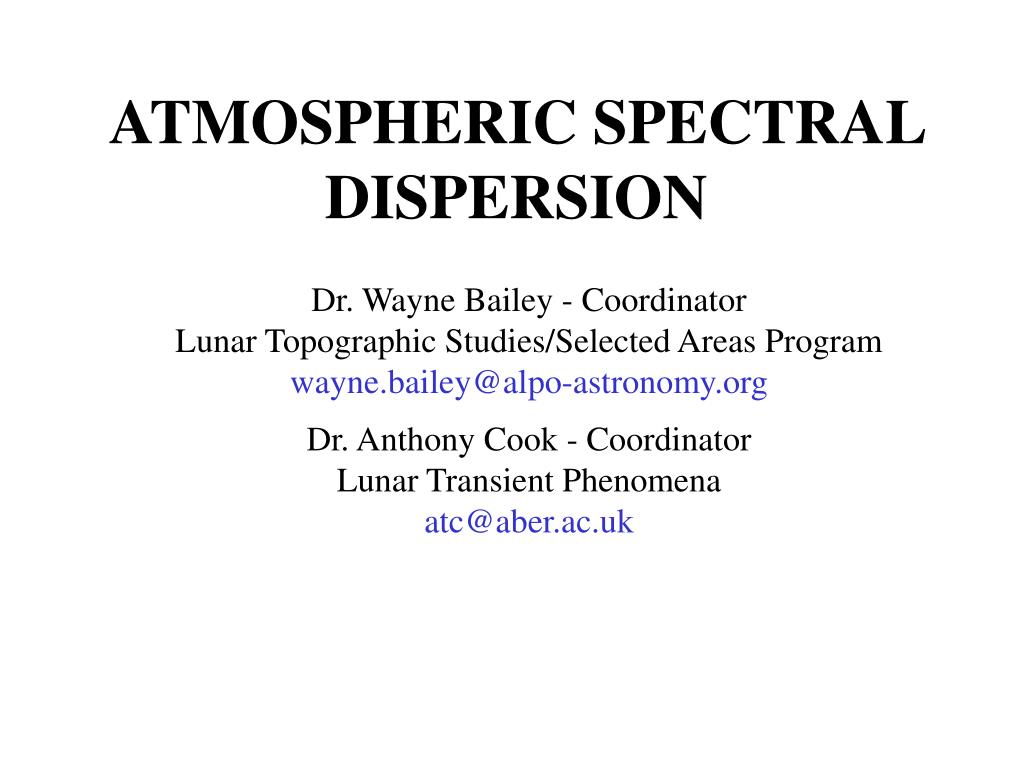 ATMOSPHERIC SPECTRAL DISPERSION

Dr. Wayne Bailey - Coordinator
Lunar Topographic Studies/Selected Areas Program
wayne.bailey@alpo-astronomy.org

Dr. Anthony Cook - Coordinator
Lunar Transient Phenomena
atc@aber.ac.uk